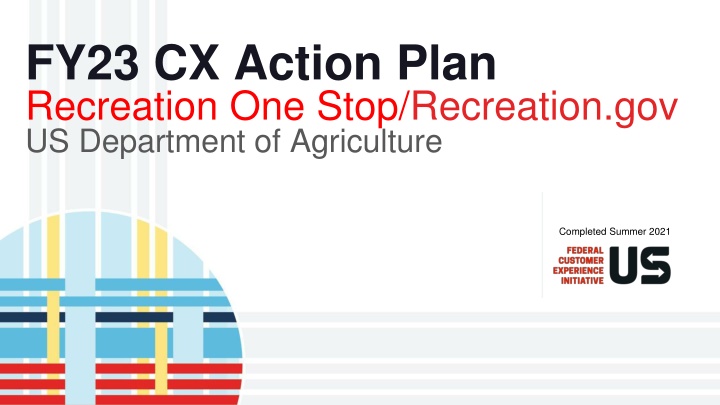 FY23 CX Action Plan
Recreation One Stop/Recreation.gov
US Department of Agriculture

Completed Summer 2021

FEDERAL CUSTOMER EXPERIENCE INITIATIVE US